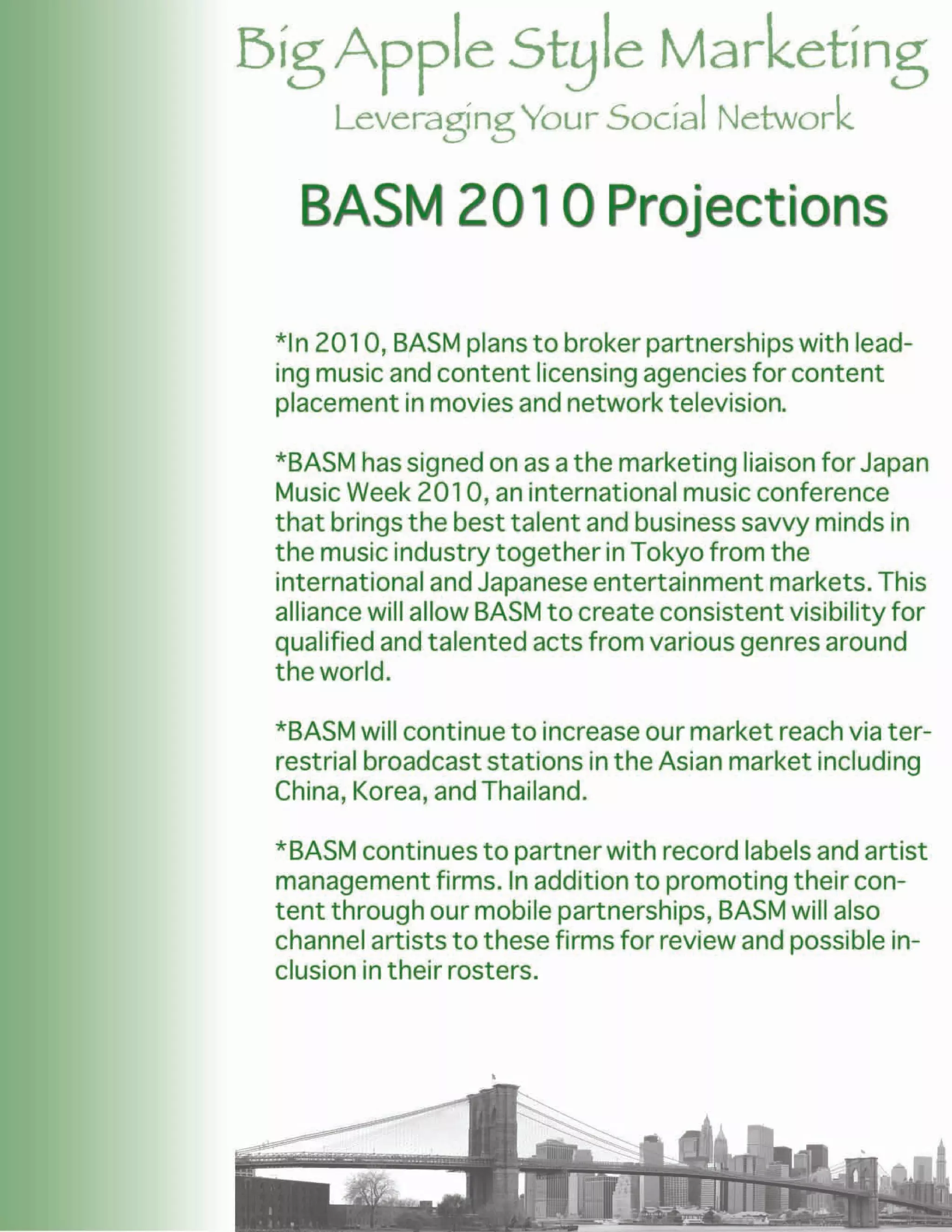 Big Apple Style Marketing
Leveraging Your Social Network

BASM 2010 Projections

*In 2010, BASM plans to broker partnerships with leading music and content licensing agencies for content placement in movies and network television.

*BASM has signed on as a the marketing liaison for Japan Music Week 2010, an international music conference that brings the best talent and business savvy minds in the music industry together in Tokyo from the international and Japanese entertainment markets. This alliance will allow BASM to create consistent visibility for qualified and talented acts from various genres around the world.

*BASM will continue to increase our market reach via terrestrial broadcast stations in the Asian market including China, Korea, and Thailand.

*BASM continues to partner with record labels and artist management firms. In addition to promoting their content through our mobile partnerships, BASM will also channel artists to these firms for review and possible inclusion in their rosters.